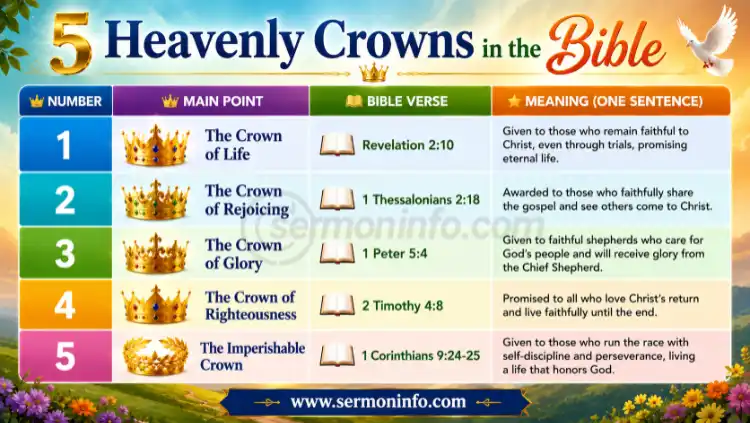 5 Heavenly Crowns in the Bible

| NUMBER | MAIN POINT | BIBLE VERSE | MEANING (ONE SENTENCE) |
|---|---|---|---|
| 1 | The Crown of Life | Revelation 2:10 | Given to those who remain faithful to Christ, even through trials, promising eternal life. |
| 2 | The Crown of Rejoicing | 1 Thessalonians 2:18 | Awarded to those who faithfully share the gospel and see others come to Christ. |
| 3 | The Crown of Glory | 1 Peter 5:4 | Given to faithful shepherds who care for God's people and will receive glory from the Chief Shepherd. |
| 4 | The Crown of Righteousness | 2 Timothy 4:8 | Promised to all who love Christ's return and live faithfully until the end. |
| 5 | The Imperishable Crown | 1 Corinthians 9:24-25 | Given to those who run the race with self-discipline and perseverance, living a life that honors God. |

sermoninfo.com

www.sermoninfo.com